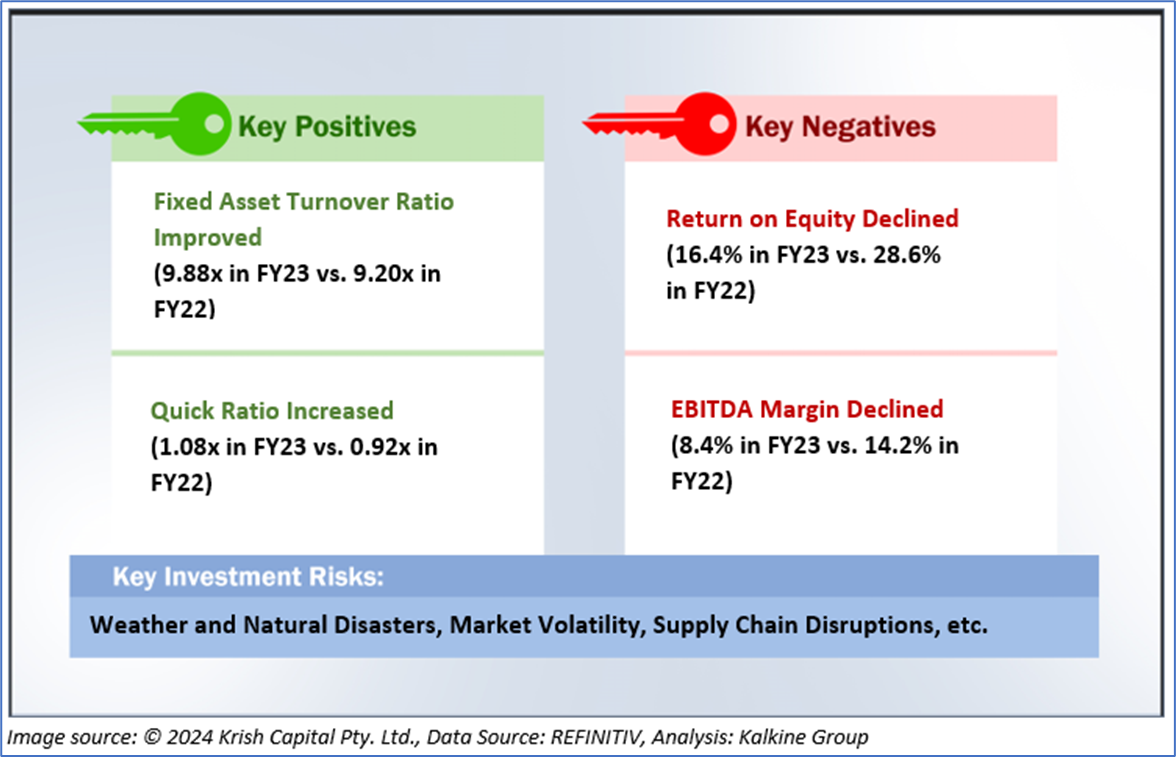 Key Positives

Fixed Asset Turnover Ratio Improved
(9.88x in FY23 vs. 9.20x in FY22)

Quick Ratio Increased
(1.08x in FY23 vs. 0.92x in FY22)

Key Negatives

Return on Equity Declined
(16.4% in FY23 vs. 28.6% in FY22)

EBITDA Margin Declined
(8.4% in FY23 vs. 14.2% in FY22)

Key Investment Risks:

Weather and Natural Disasters, Market Volatility, Supply Chain Disruptions, etc.

Image source: © 2024 Krish Capital Pty. Ltd., Data Source: REFINITIV, Analysis: Kalkine Group